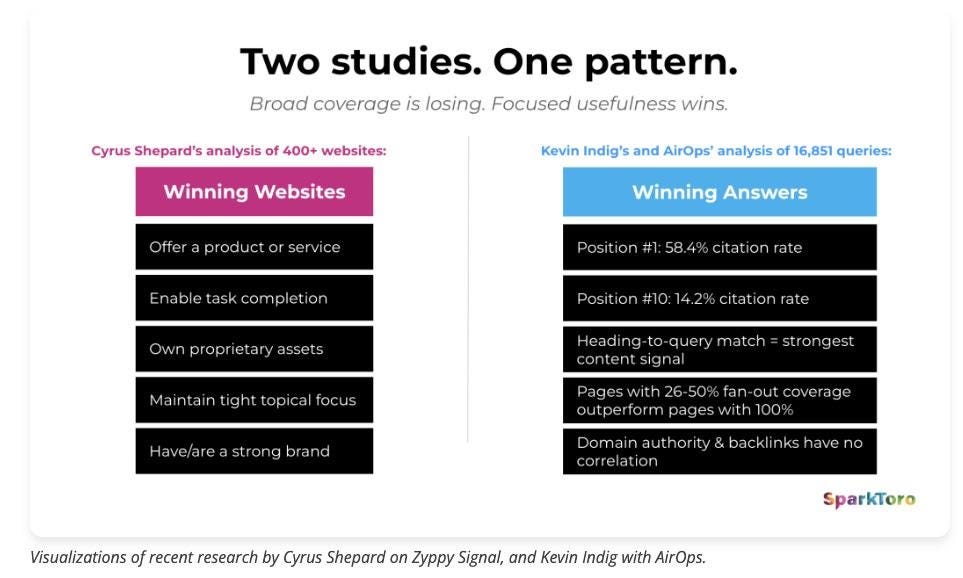 Two studies. One pattern.

Broad coverage is losing. Focused usefulness wins.

Cyrus Shepard's analysis of 400+ websites:

Winning Websites

Offer a product or service

Enable task completion

Own proprietary assets

Maintain tight topical focus

Have/are a strong brand

Kevin Indig's and AirOps' analysis of 16,851 queries:

Winning Answers

Position #1: 58.4% citation rate

Position #10: 14.2% citation rate

Heading-to-query match = strongest content signal

Pages with 26-50% fan-out coverage outperform pages with 100%

Domain authority & backlinks have no correlation

SparkToro

Visualizations of recent research by Cyrus Shepard on Zyppy Signal, and Kevin Indig with AirOps.